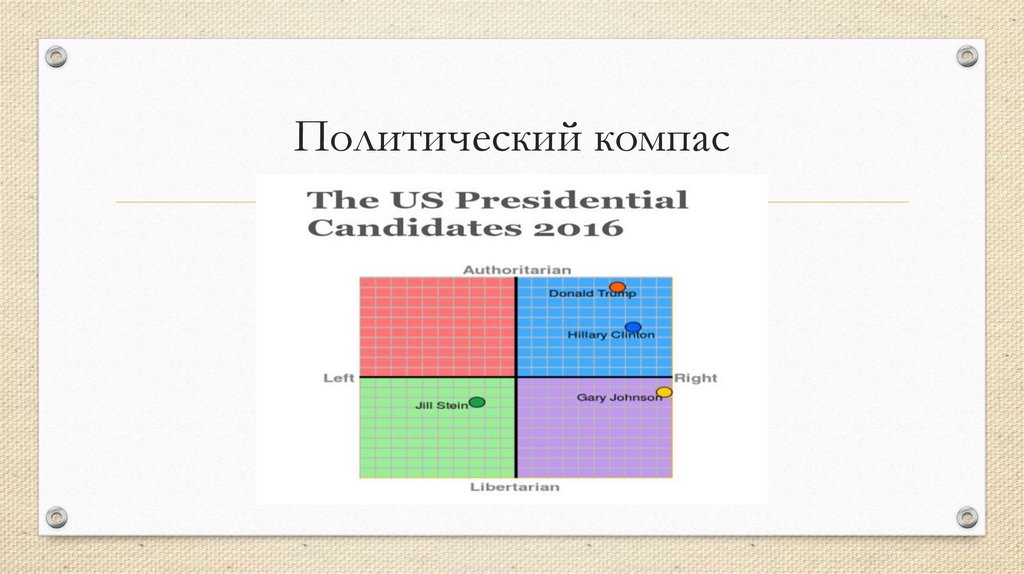 Политический компас

The US Presidential Candidates 2016

Authoritarian

Donald Trump

Hillary Clinton

Left

Right

Jill Stein

Gary Johnson

Libertarian